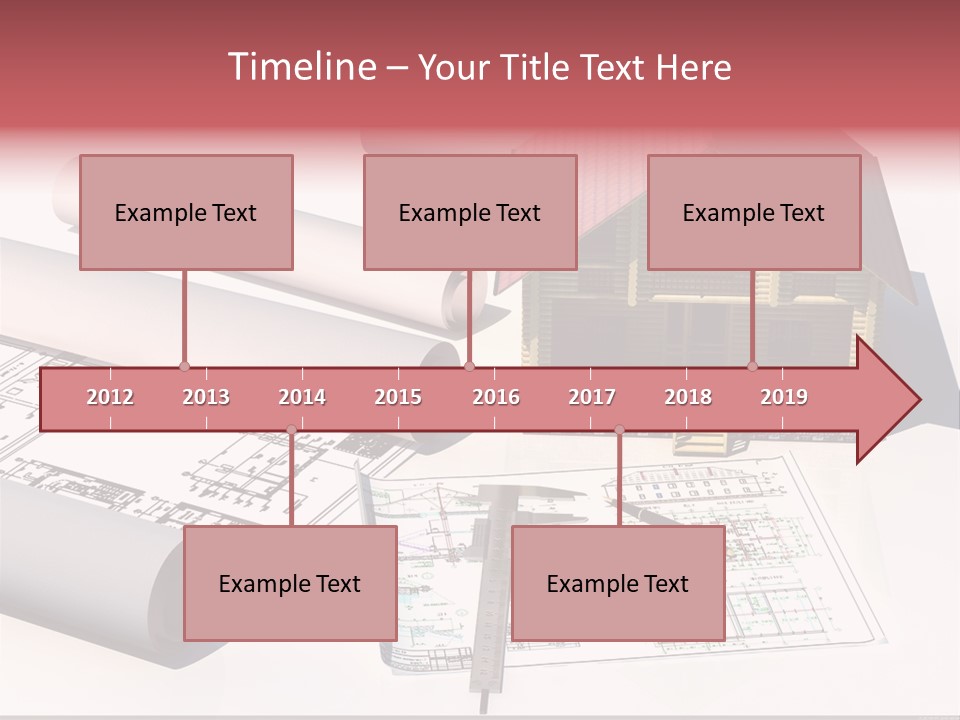 Timeline – Your Title Text Here

Example Text

Example Text

Example Text

2012 2013 2014 2015 2016 2017 2018 2019

Example Text

Example Text